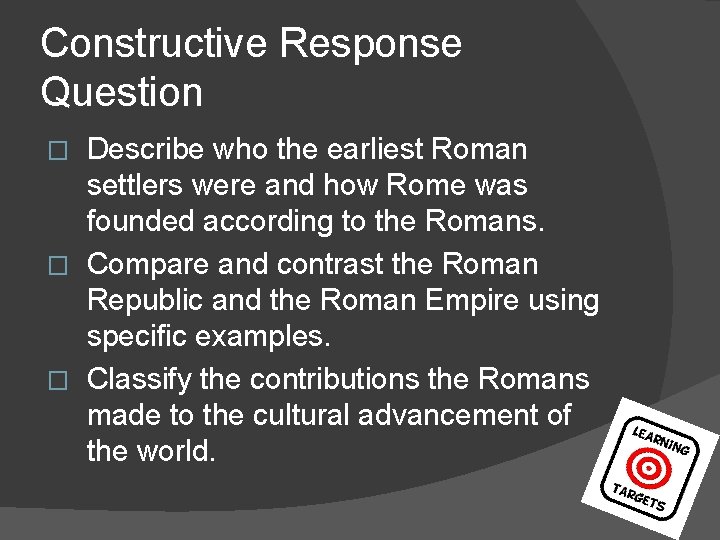 Constructive Response Question

□ Describe who the earliest Roman settlers were and how Rome was founded according to the Romans.

□ Compare and contrast the Roman Republic and the Roman Empire using specific examples.

□ Classify the contributions the Romans made to the cultural advancement of the world.

LEARNING
TARGETS